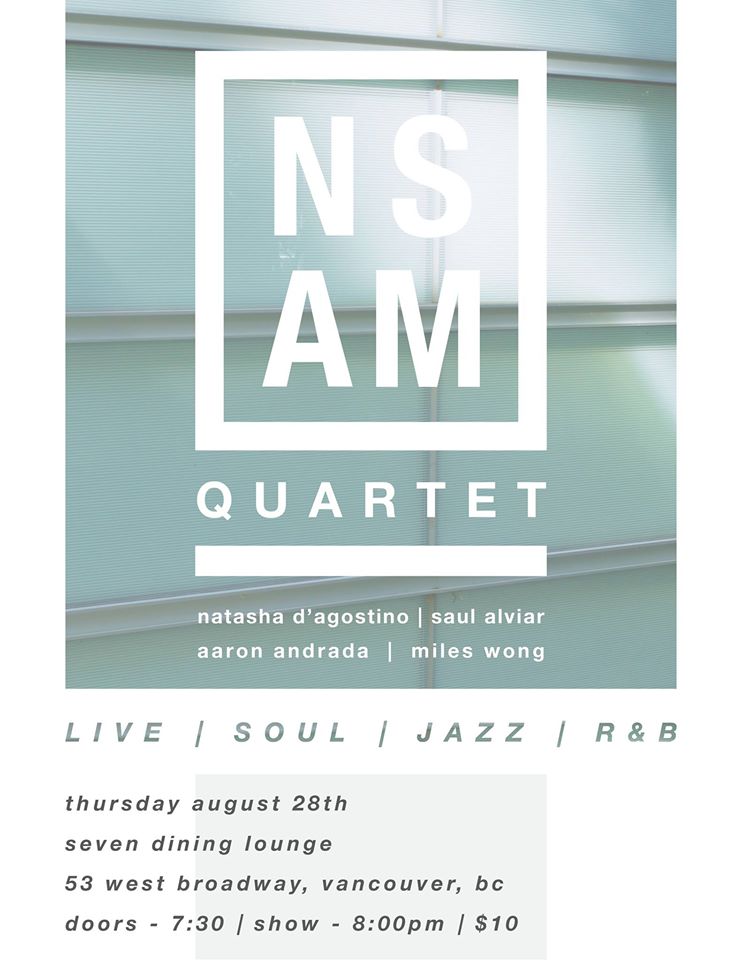 NS
AM

QUARTET

natasha d'agostino | saul alviar
aaron andrada | miles wong

LIVE | SOUL | JAZZ | R&B

thursday august 28th
seven dining lounge
53 west broadway, vancouver, bc
doors - 7:30 | show - 8:00pm | $10